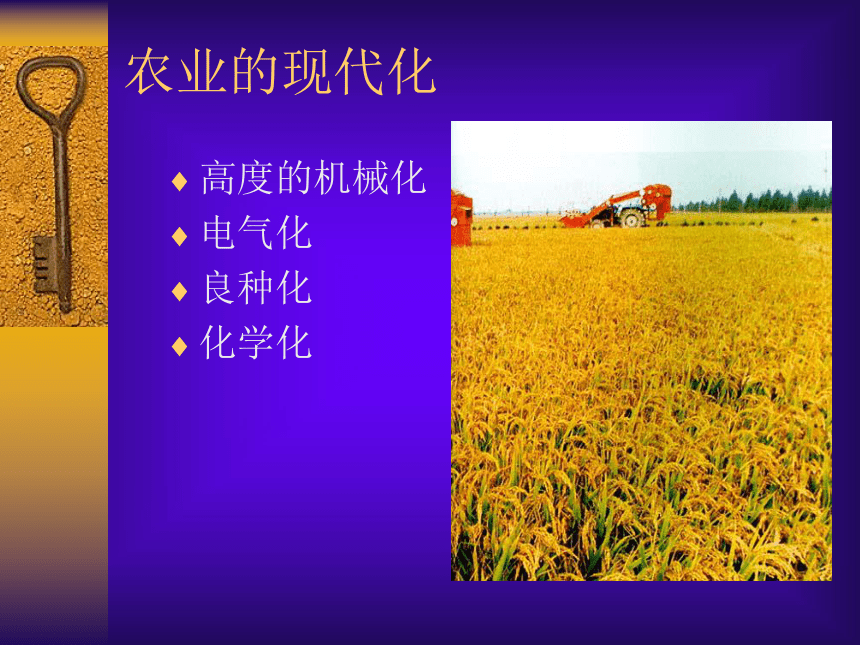 农业的现代化

♦ 高度的机械化
♦ 电气化
♦ 良种化
♦ 化学化